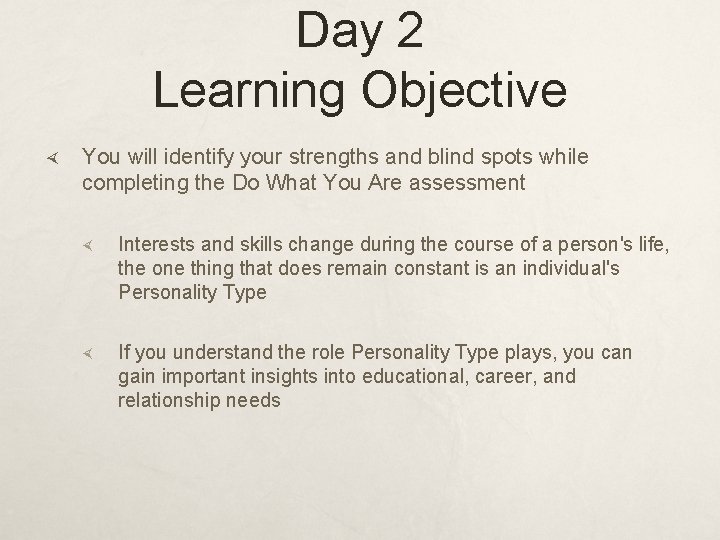 Day 2
Learning Objective

You will identify your strengths and blind spots while completing the Do What You Are assessment

Interests and skills change during the course of a person's life, the one thing that does remain constant is an individual's Personality Type

If you understand the role Personality Type plays, you can gain important insights into educational, career, and relationship needs